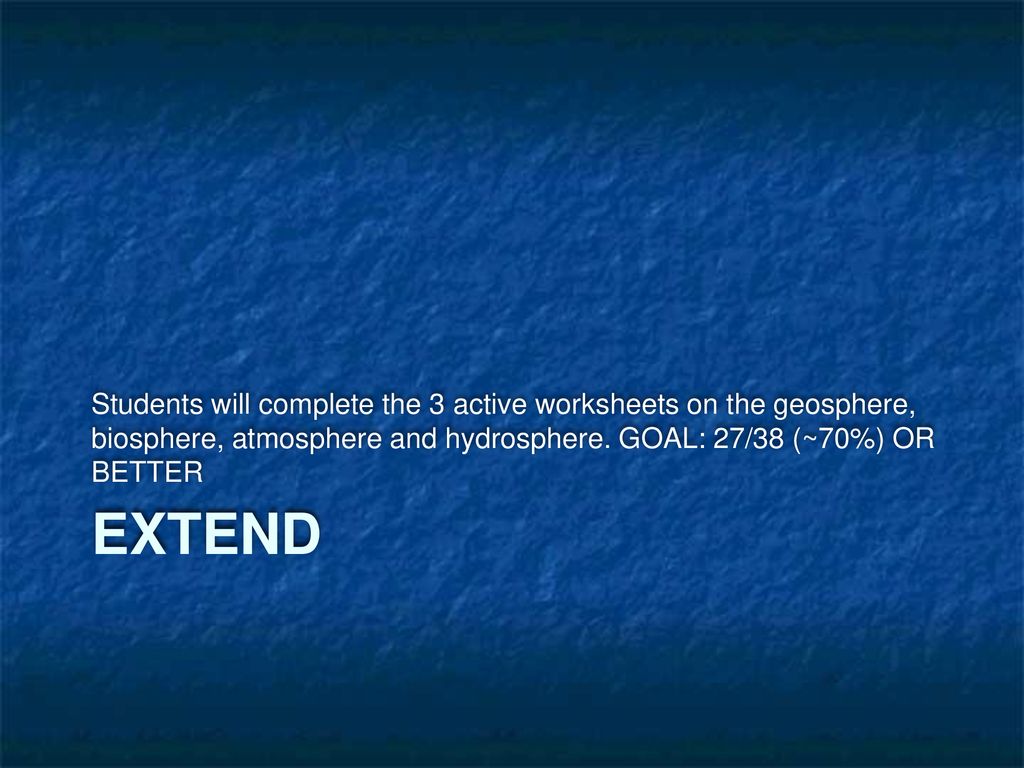 Students will complete the 3 active worksheets on the geosphere, biosphere, atmosphere and hydrosphere. GOAL: 27/38 (~70%) OR BETTER

EXTEND